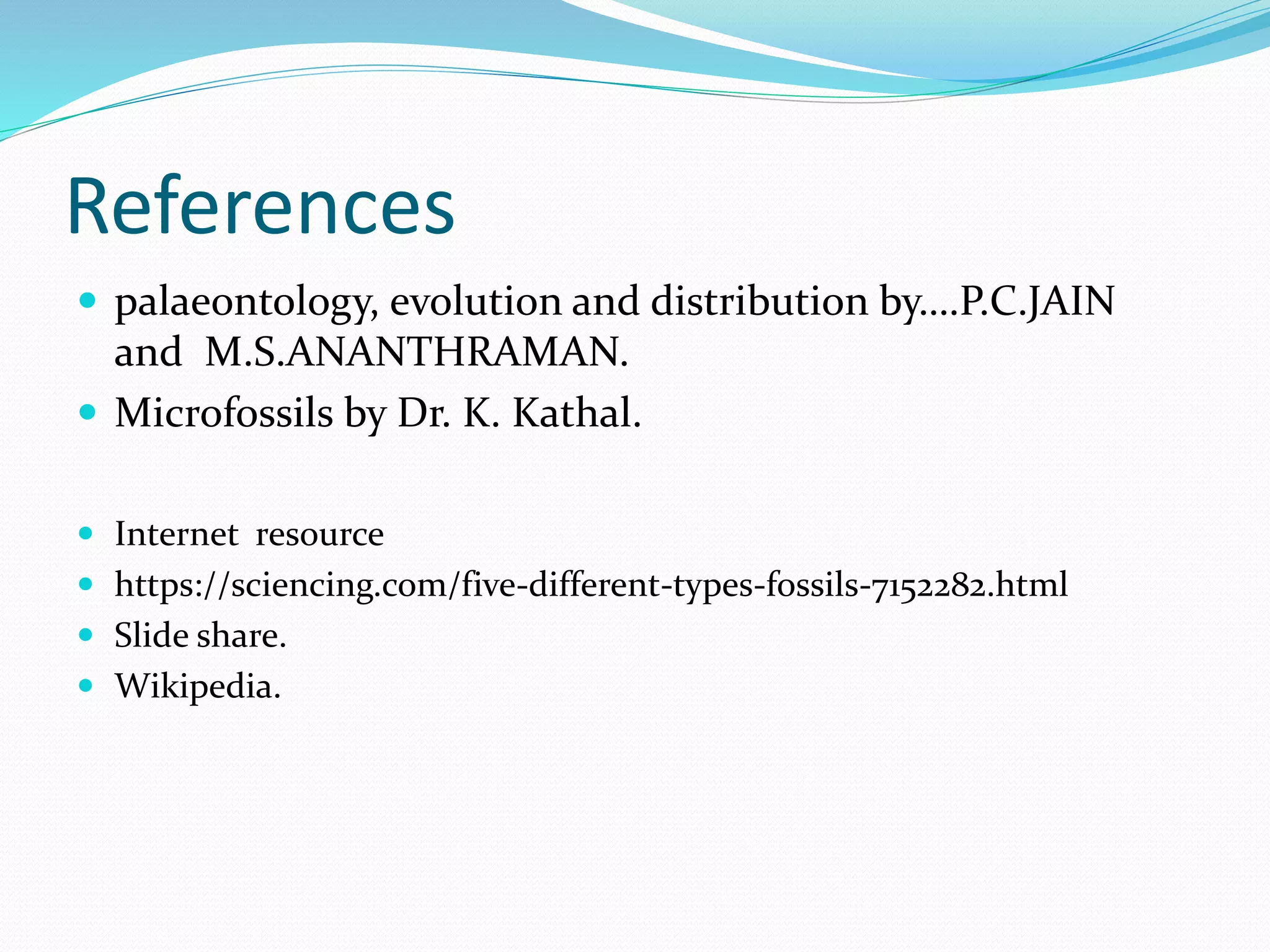 References

- palaeontology, evolution and distribution by....P.C.JAIN and M.S.ANANTHRAMAN.
- Microfossils by Dr. K. Kathal.

- Internet resource
- https://sciencing.com/five-different-types-fossils-7152282.html
- Slide share.
- Wikipedia.